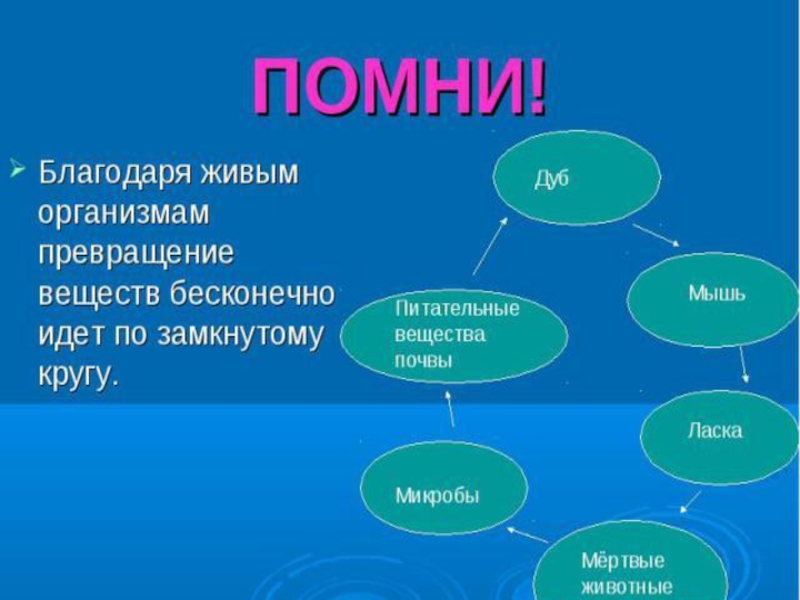 ПОМНИ!

Благодаря живым организмам превращение веществ бесконечно идет по замкнутому кругу.

Дуб

Мышь

Ласка

Мёртвые животные

Микробы

Питательные вещества почвы